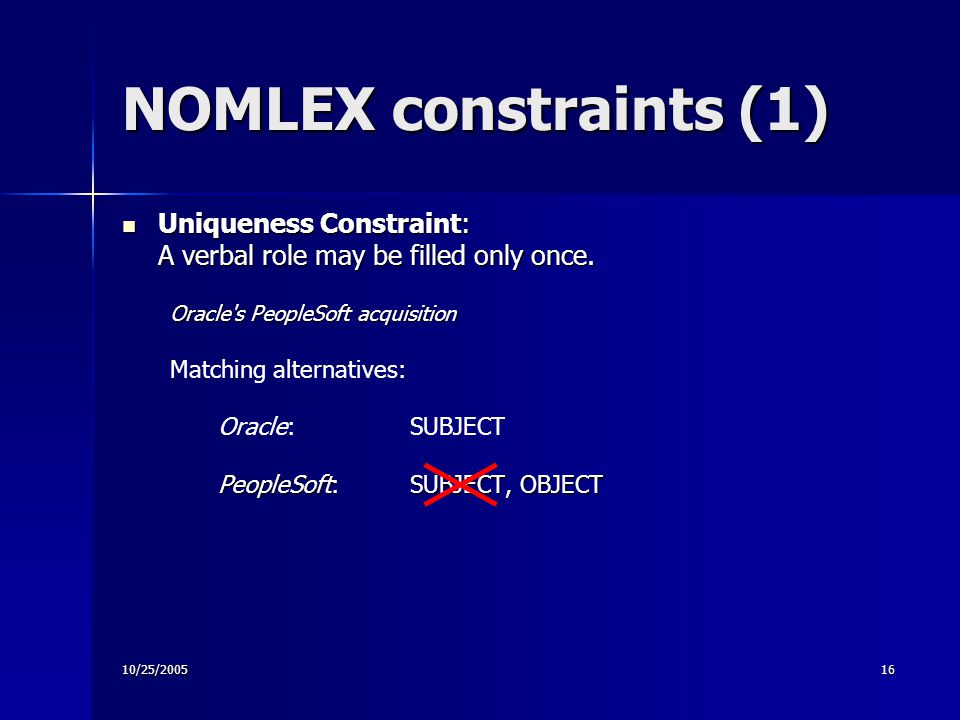 NOMLEX constraints (1)

Uniqueness Constraint: A verbal role may be filled only once.

Oracle's PeopleSoft acquisition

Matching alternatives:

Oracle: SUBJECT

PeopleSoft: SUBJECT, OBJECT

10/25/2005

16